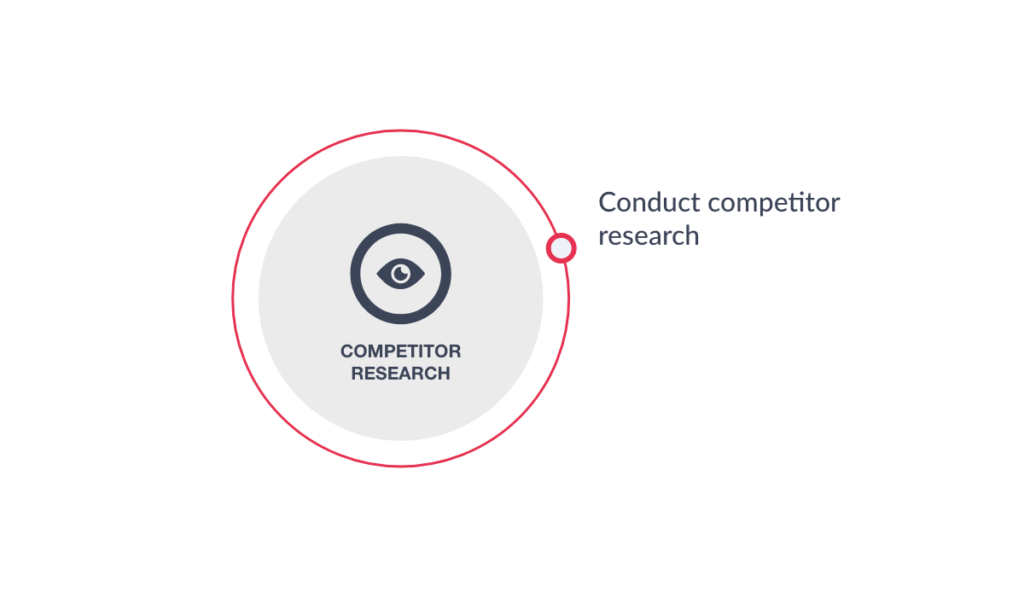 COMPETITOR RESEARCH

Conduct competitor research